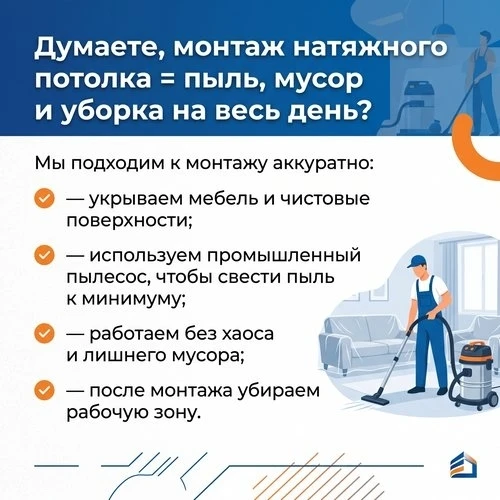 Думаете, монтаж натяжного потолка = пыль, мусор и уборка на весь день?

Мы подходим к монтажу аккуратно:

— укрываем мебель и чистовые поверхности;

— используем промышленный пылесос, чтобы свести пыль к минимуму;

— работаем без хаоса и лишнего мусора;

— после монтажа убираем рабочую зону.